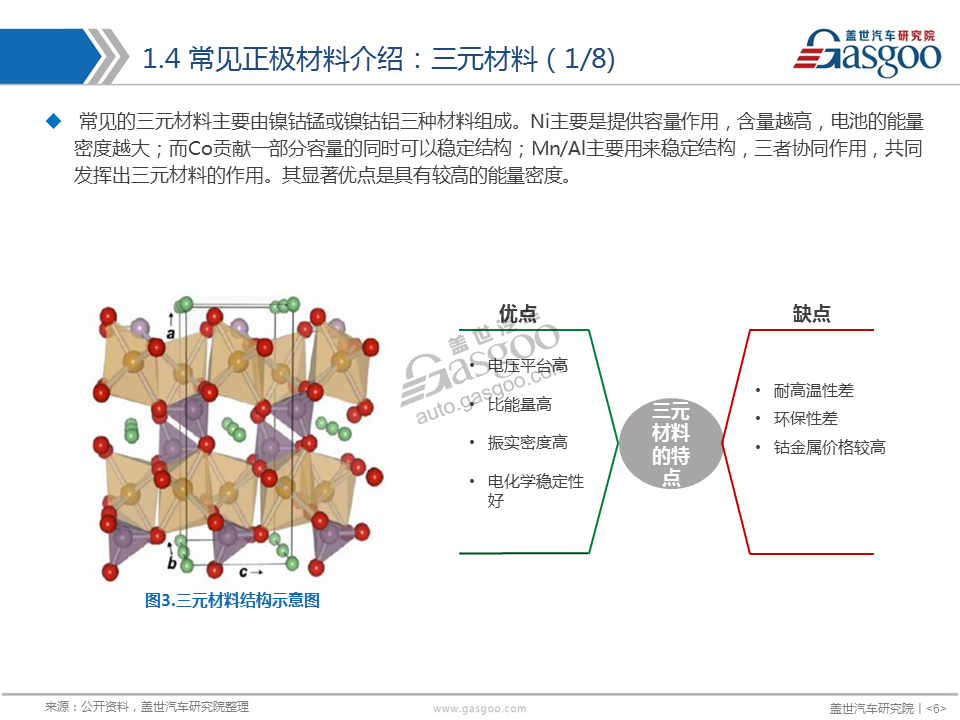 1.4 常见正极材料介绍：三元材料（1/8）

盖世汽车研究院
Gasgoo

◆ 常见的三元材料主要由镍钴锰或镍钴铝三种材料组成。Ni主要是提供容量作用，含量越高，电池的能量密度越大；而Co贡献一部分容量的同时可以稳定结构；Mn/Al主要用来稳定结构，三者协同作用，共同发挥出三元材料的作用。其显著优点是具有较高的能量密度。

a
b
c

图3.三元材料结构示意图

盖世汽车
Gasgoo
auto.gasgoo.com

优点
• 电压平台高
• 比能量高
• 振实密度高
• 电化学稳定性好

三元材料的特点

缺点
• 耐高温性差
• 环保性差
• 钴金属价格较高

来源：公开资料，盖世汽车研究院整理
www.gasgoo.com
盖世汽车研究院 | <6>